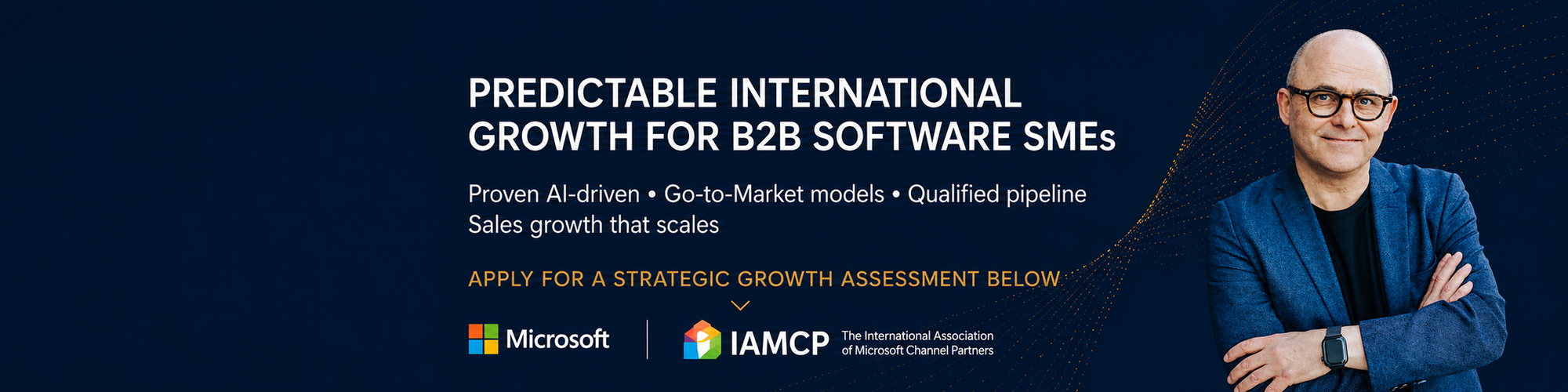 PREDICTABLE INTERNATIONAL GROWTH FOR B2B SOFTWARE SMEs

Proven AI-driven • Go-to-Market models • Qualified pipeline
Sales growth that scales

APPLY FOR A STRATEGIC GROWTH ASSESSMENT BELOW

Microsoft

IAMCP The International Association of Microsoft Channel Partners